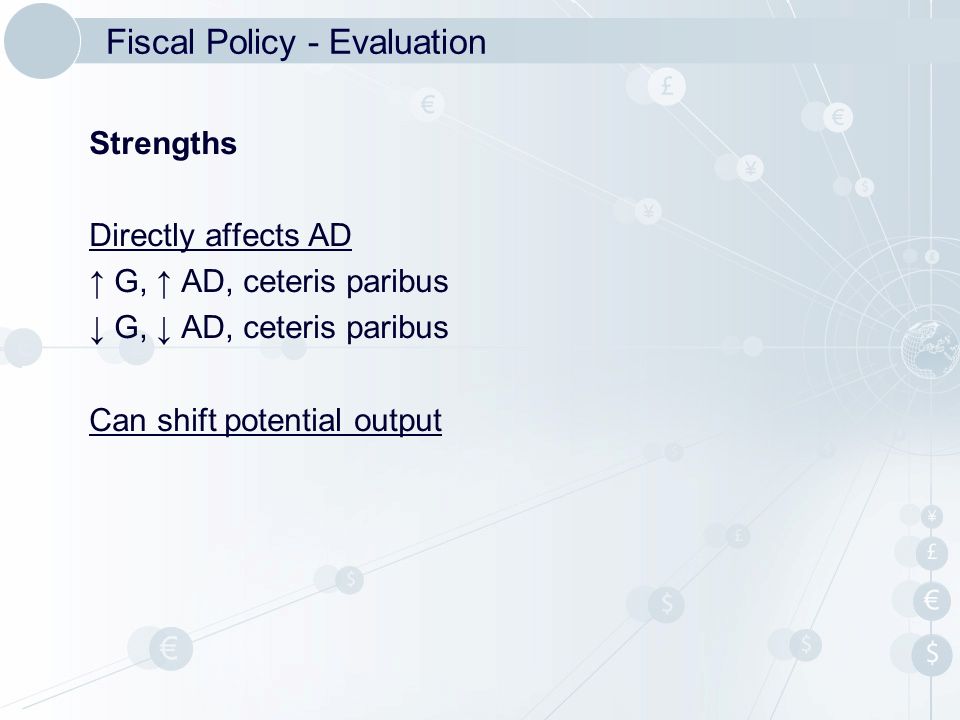 Fiscal Policy - Evaluation

Strengths

Directly affects AD

↑ G, ↑ AD, ceteris paribus

↓ G, ↓ AD, ceteris paribus

Can shift potential output